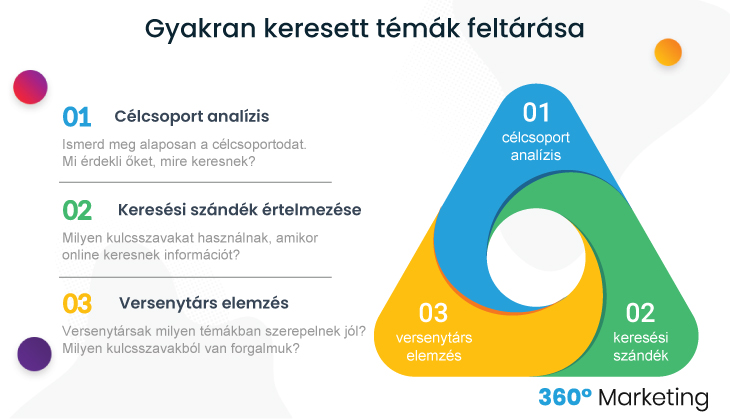 Gyakran keresett témák feltárása

01 Célcsoport analízis

Ismerd meg alaposan a célcsoportodat. Mi érdekli őket, mire keresnek?

02 Keresési szándék értelmezése

Milyen kulcsszavakat használnak, amikor online keresnek információt?

03 Versenytárs elemzés

Versenytársak milyen témákban szerepelnek jól? Milyen kulcsszavakból van forgalmuk?

01 célcsoport analízis

02 keresési szándék

03 versenytárs elemzés

360° Marketing